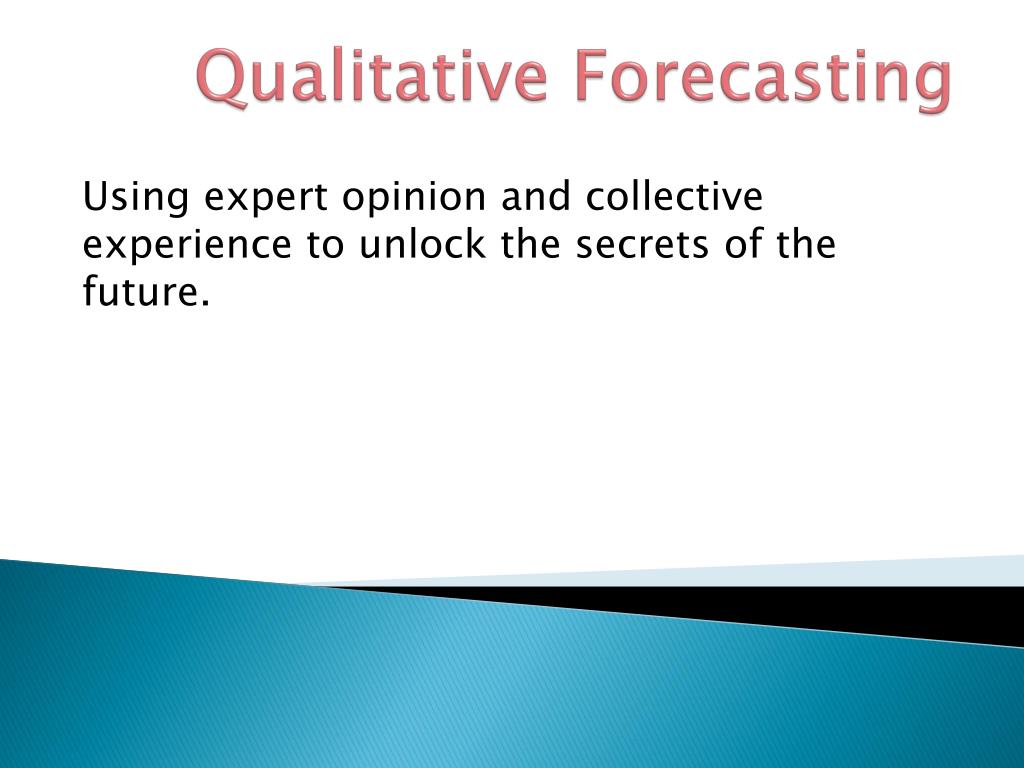 Qualitative Forecasting

Using expert opinion and collective experience to unlock the secrets of the future.